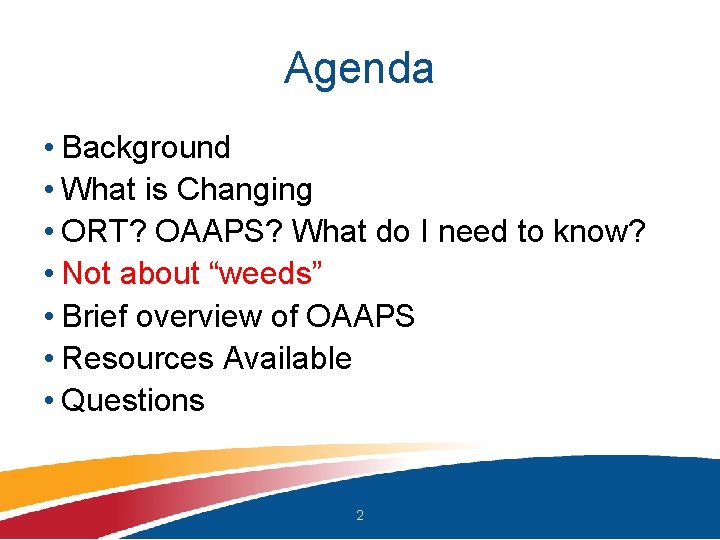 Agenda

• Background
• What is Changing
• ORT? OAAPS? What do I need to know?
• Not about “weeds”
• Brief overview of OAAPS
• Resources Available
• Questions

2